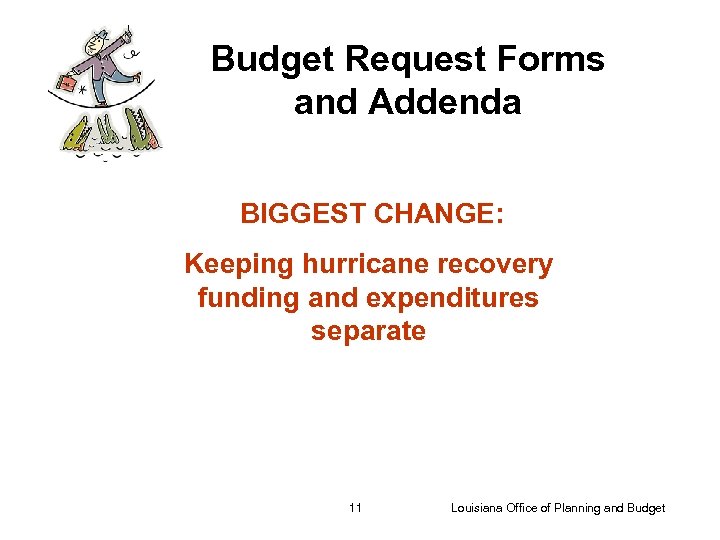 Budget Request Forms and Addenda

BIGGEST CHANGE:

Keeping hurricane recovery funding and expenditures separate

11

Louisiana Office of Planning and Budget